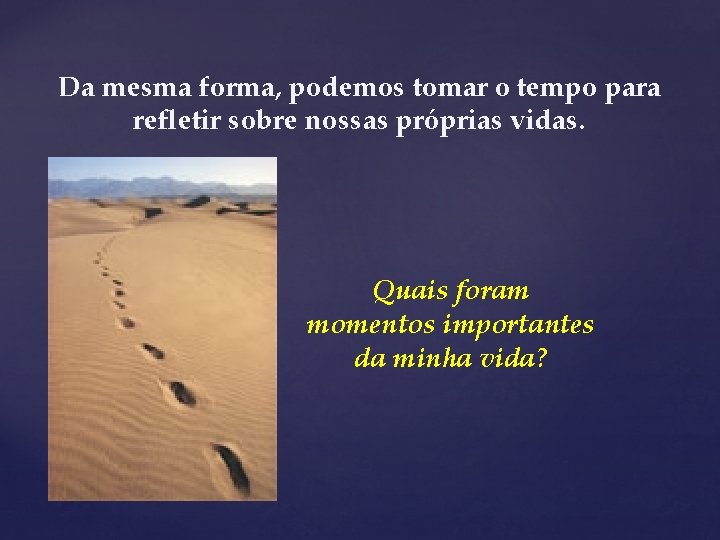 Da mesma forma, podemos tomar o tempo para refletir sobre nossas próprias vidas.

Quais foram momentos importantes da minha vida?